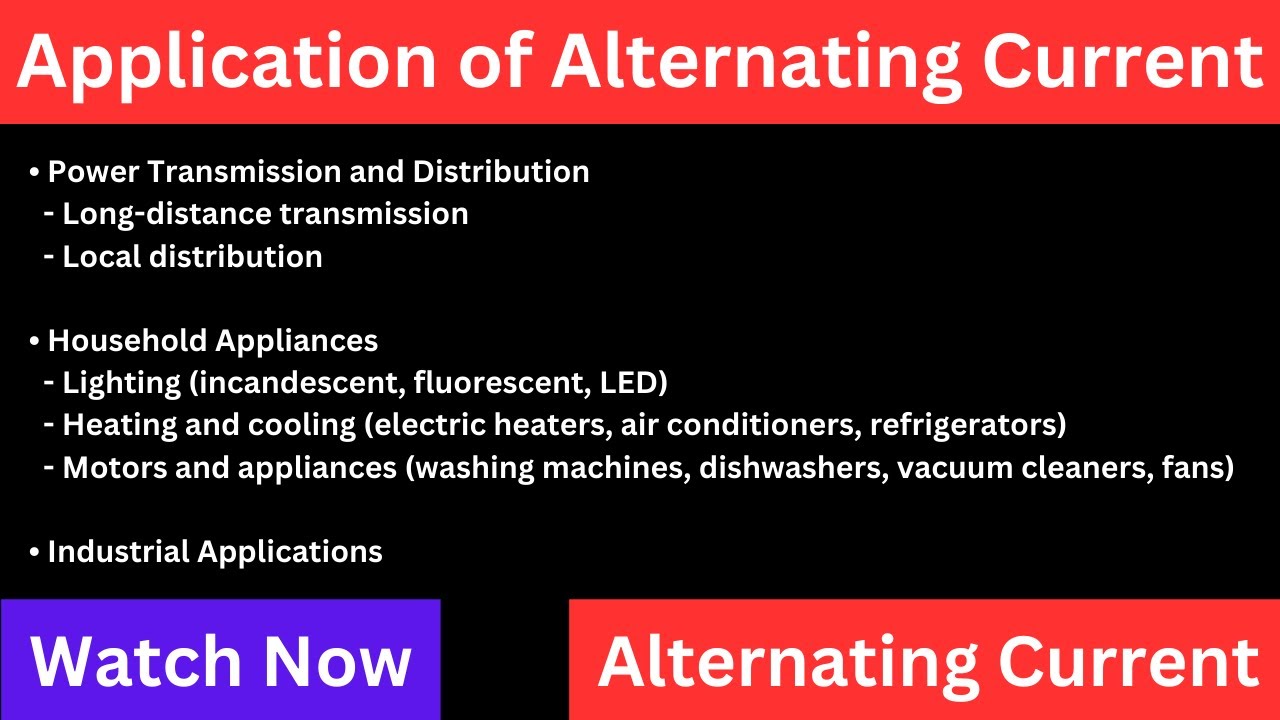 Application of Alternating Current

• Power Transmission and Distribution
- Long-distance transmission
- Local distribution

• Household Appliances
- Lighting (incandescent, fluorescent, LED)
- Heating and cooling (electric heaters, air conditioners, refrigerators)
- Motors and appliances (washing machines, dishwashers, vacuum cleaners, fans)

• Industrial Applications

Watch Now

Alternating Current